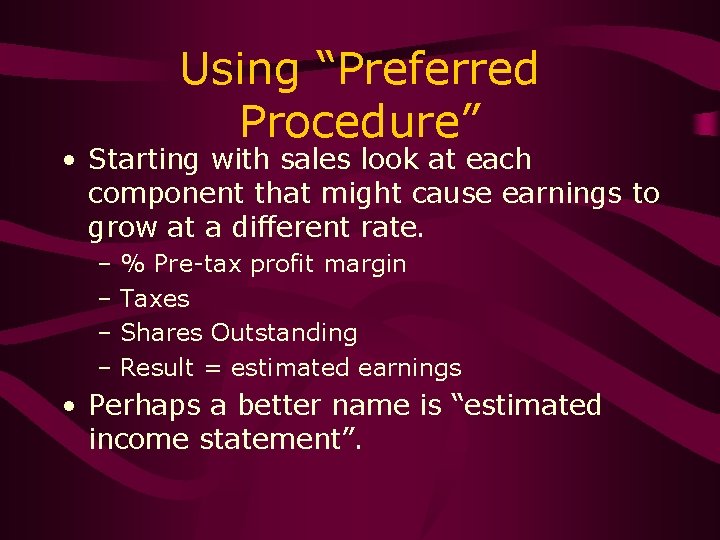 Using “Preferred Procedure”

• Starting with sales look at each component that might cause earnings to grow at a different rate.

– % Pre-tax profit margin

– Taxes

– Shares Outstanding

– Result = estimated earnings

• Perhaps a better name is “estimated income statement”.